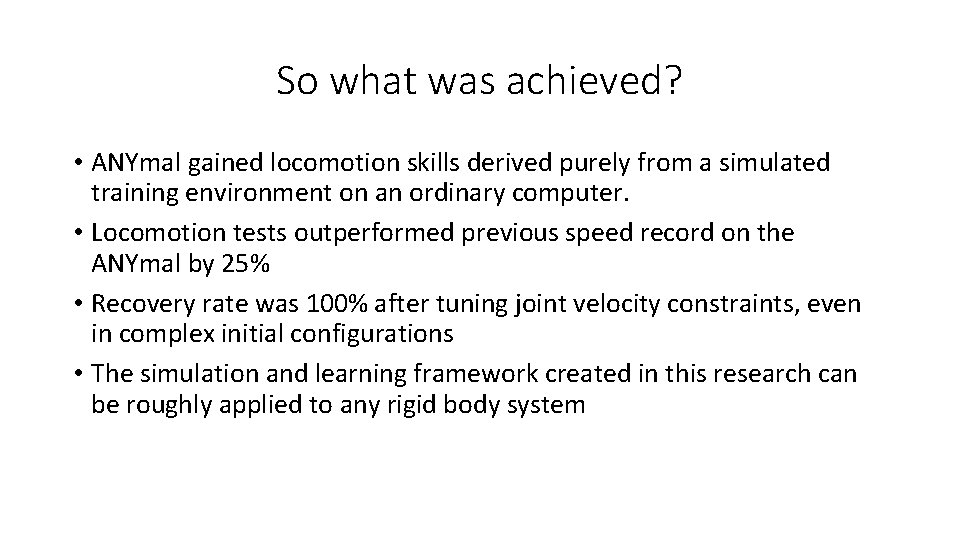 So what was achieved?

• ANYmal gained locomotion skills derived purely from a simulated training environment on an ordinary computer.
• Locomotion tests outperformed previous speed record on the ANYmal by 25%
• Recovery rate was 100% after tuning joint velocity constraints, even in complex initial configurations
• The simulation and learning framework created in this research can be roughly applied to any rigid body system